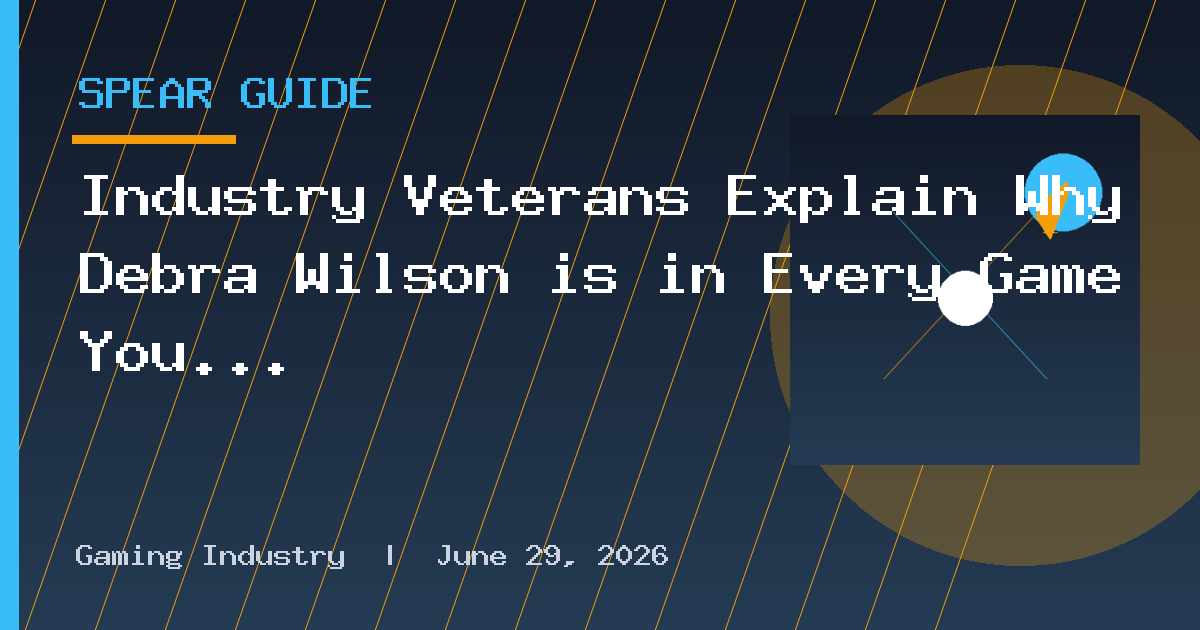 SPEAR GUIDE

Industry Veterans Explain Why Debra Wilson is in Every Game You...

Gaming Industry | June 29, 2026